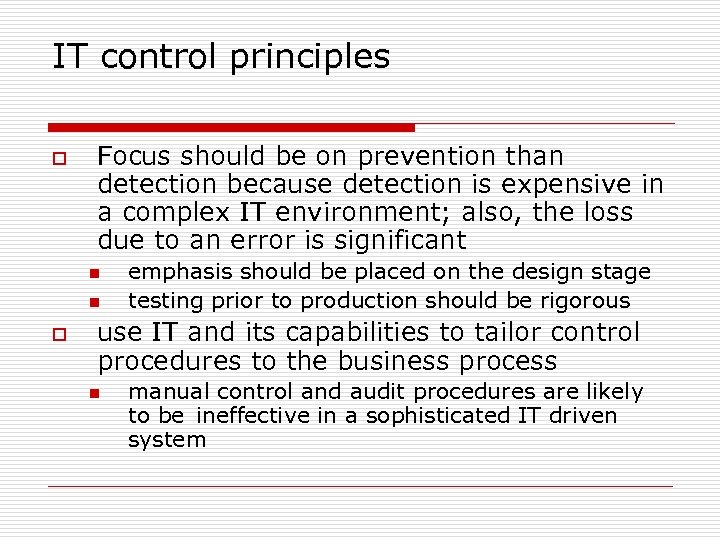 IT control principles

- Focus should be on prevention than detection because detection is expensive in a complex IT environment; also, the loss due to an error is significant
  - emphasis should be placed on the design stage
  - testing prior to production should be rigorous
- use IT and its capabilities to tailor control procedures to the business process
  - manual control and audit procedures are likely to be ineffective in a sophisticated IT driven system